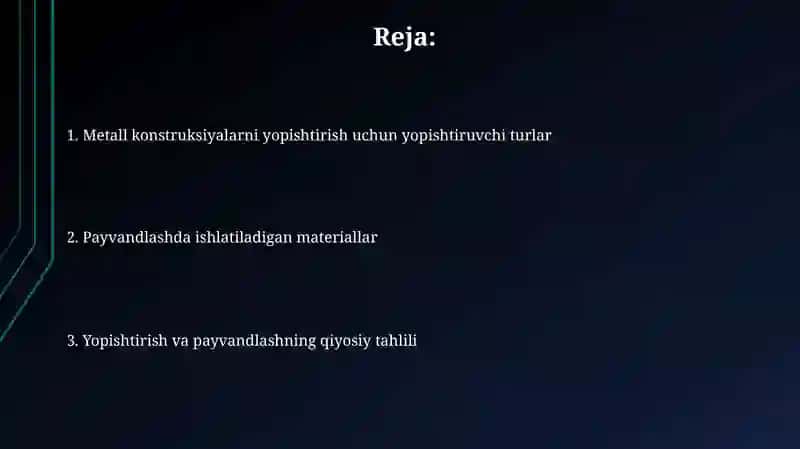 Reja:

1. Metall konstruksiyalarni yopishtirish uchun yopishtiruvchi turlar

2. Payvandlashda ishlatiladigan materiallar

3. Yopishtirish va payvandlashning qiyosiy tahlili